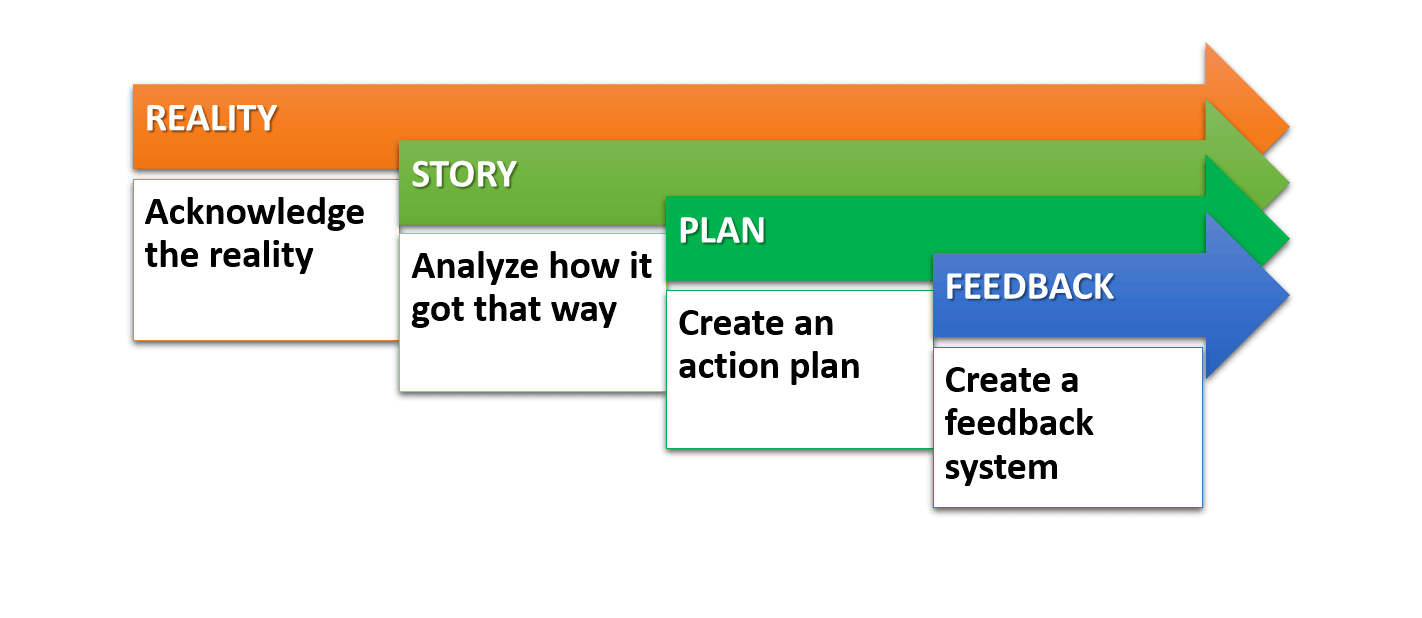 REALITY

Acknowledge the reality

STORY

Analyze how it got that way

PLAN

Create an action plan

FEEDBACK

Create a feedback system